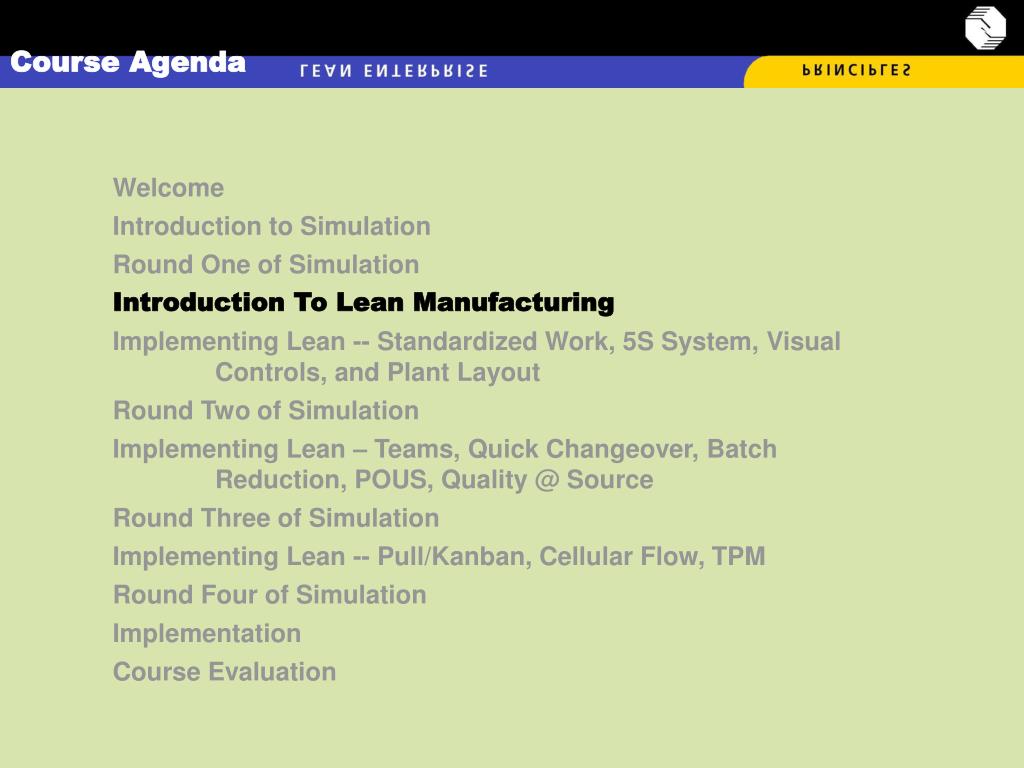 Course Agenda

LEAN ENTERPRISE

PRINCIPLES

Welcome
Introduction to Simulation
Round One of Simulation
Introduction To Lean Manufacturing
Implementing Lean -- Standardized Work, 5S System, Visual Controls, and Plant Layout
Round Two of Simulation
Implementing Lean – Teams, Quick Changeover, Batch Reduction, POUS, Quality @ Source
Round Three of Simulation
Implementing Lean -- Pull/Kanban, Cellular Flow, TPM
Round Four of Simulation
Implementation
Course Evaluation